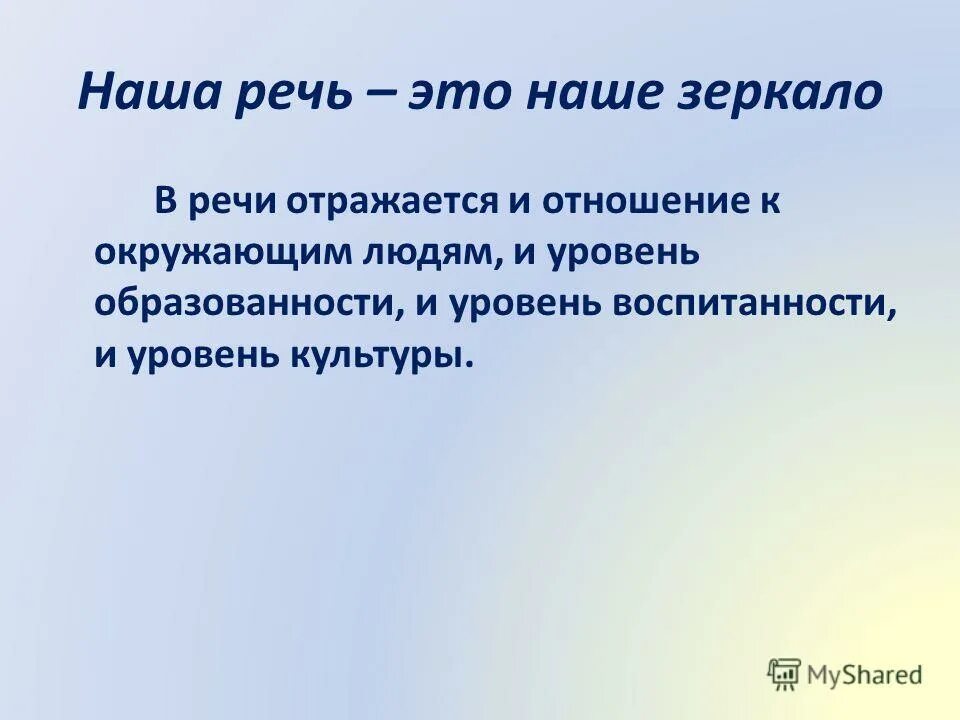 Наша речь – это наше зеркало

В речи отражается и отношение к окружающим людям, и уровень образованности, и уровень воспитанности, и уровень культуры.

MyShared